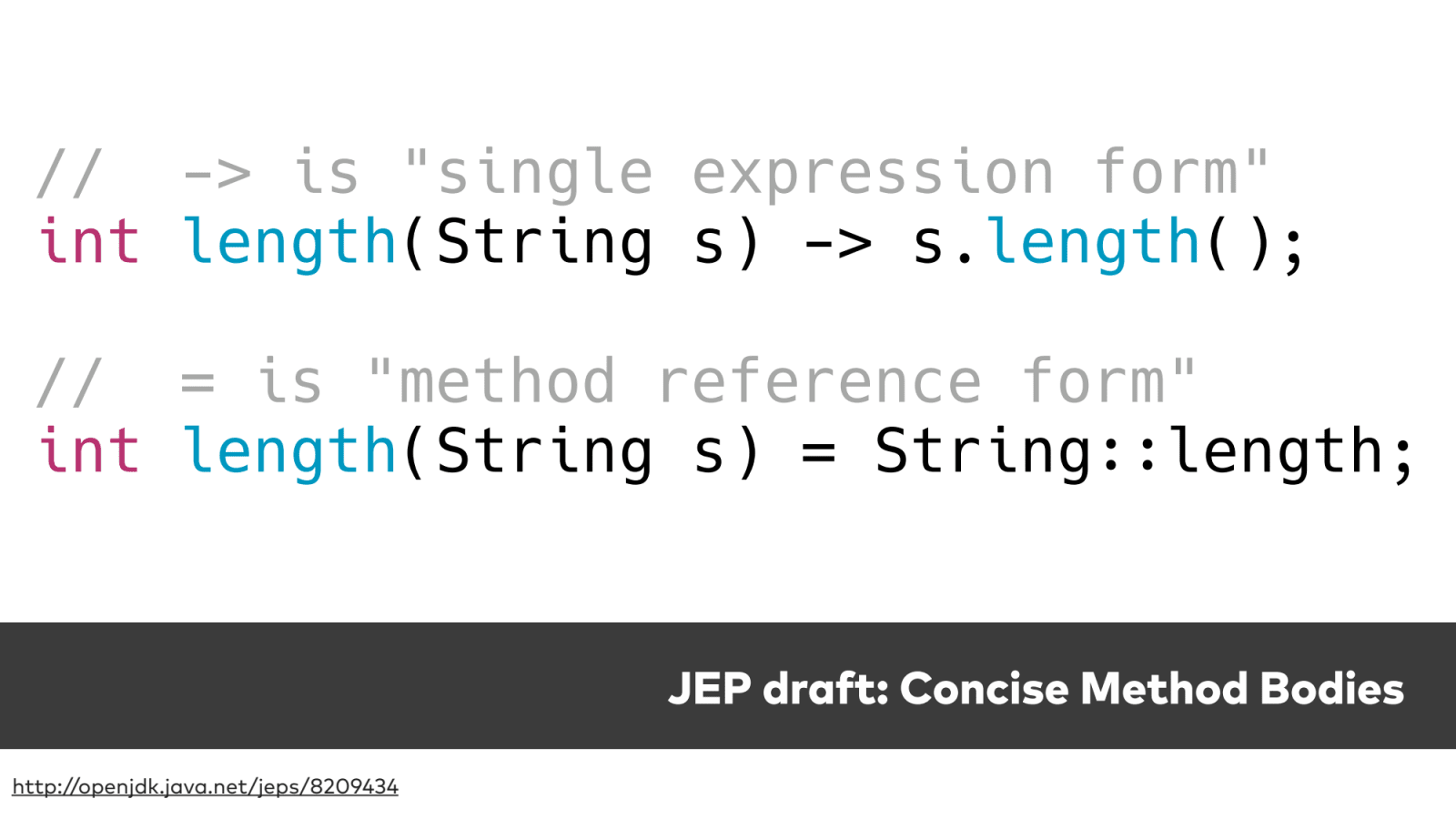 // -> is "single expression form"
int length(String s) -> s.length();

// = is "method reference form"
int length(String s) = String::length;

JEP draft: Concise Method Bodies

http://openjdk.java.net/jeps/8209434